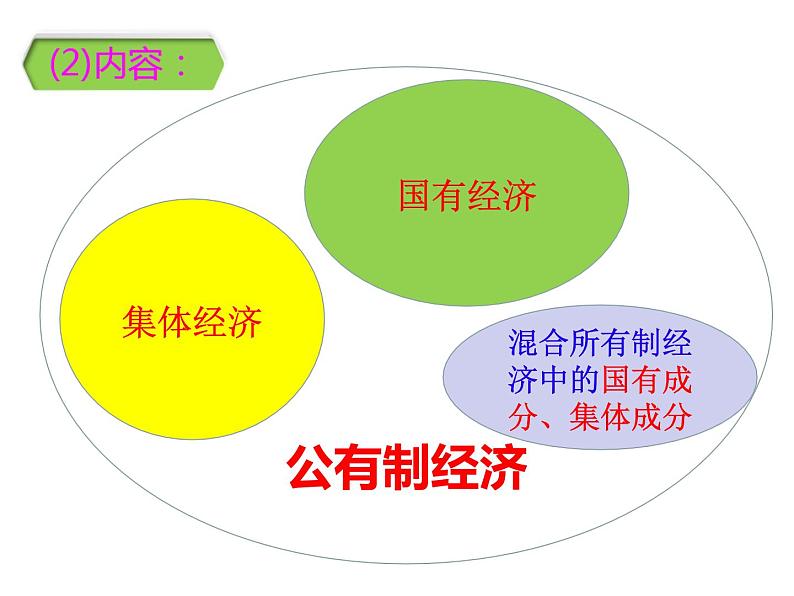 (2)内容：

国有经济

集体经济

混合所有制经济中的国有成分、集体成分

公有制经济